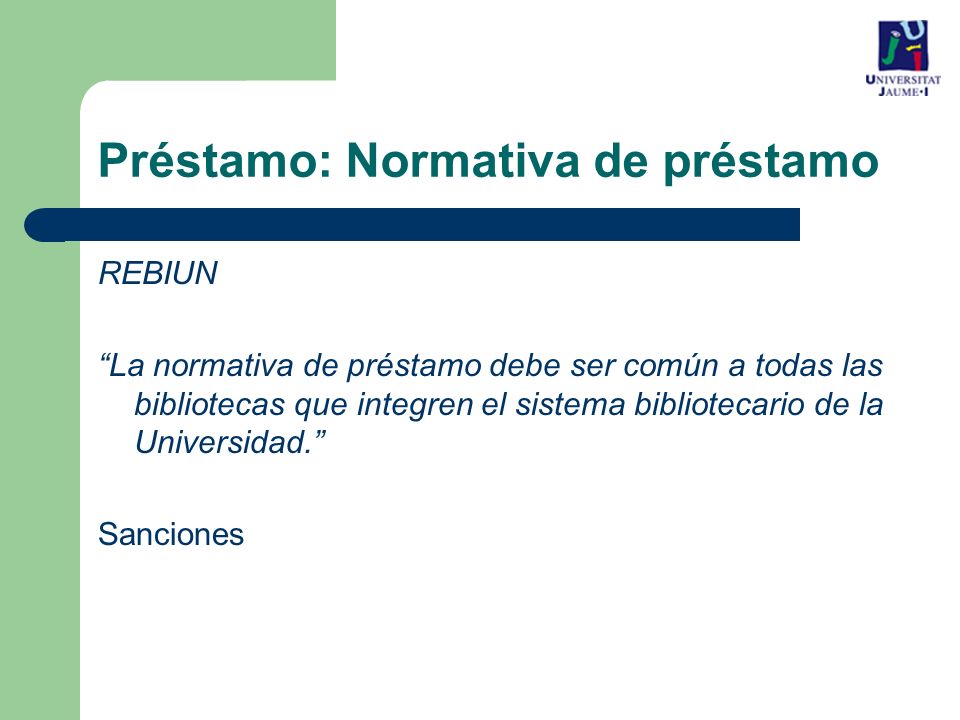 UNIVERSITAT JAUME·I

Préstamo: Normativa de préstamo

REBIUN

“La normativa de préstamo debe ser común a todas las bibliotecas que integren el sistema bibliotecario de la Universidad.”

Sanciones